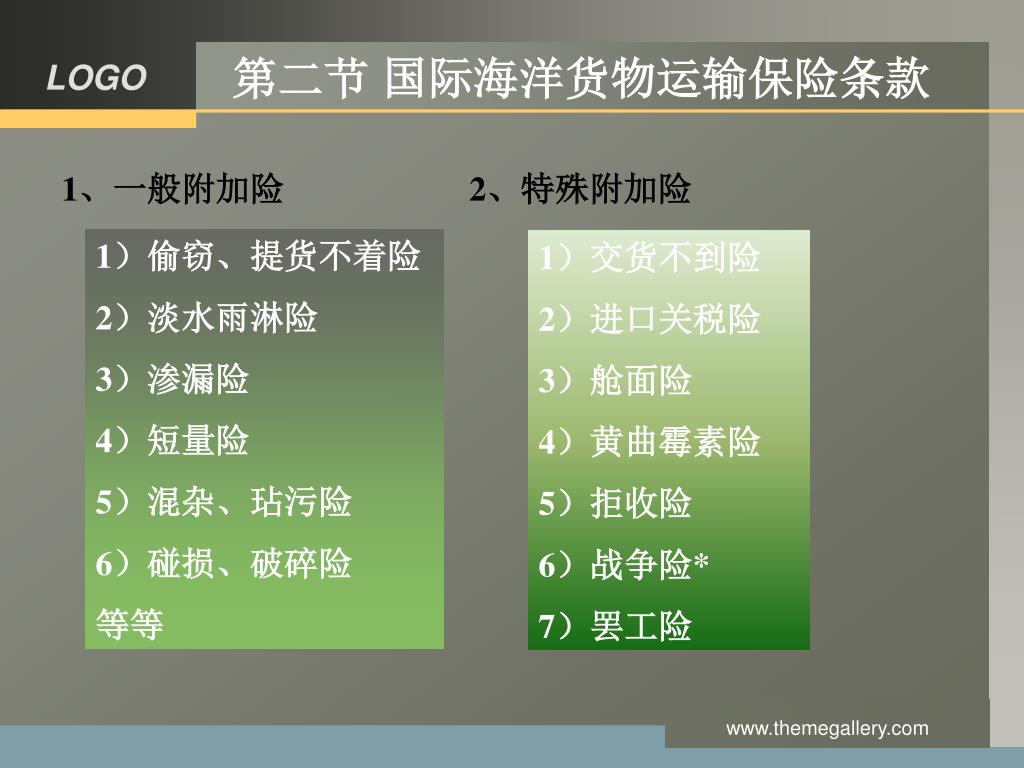 LOGO

第二节 国际海洋货物运输保险条款

1、一般附加险

1）偷窃、提货不着险
2）淡水雨淋险
3）渗漏险
4）短量险
5）混杂、玷污险
6）碰损、破碎险
等等

2、特殊附加险

1）交货不到险
2）进口关税险
3）舱面险
4）黄曲霉素险
5）拒收险
6）战争险*
7）罢工险

www.themegallery.com